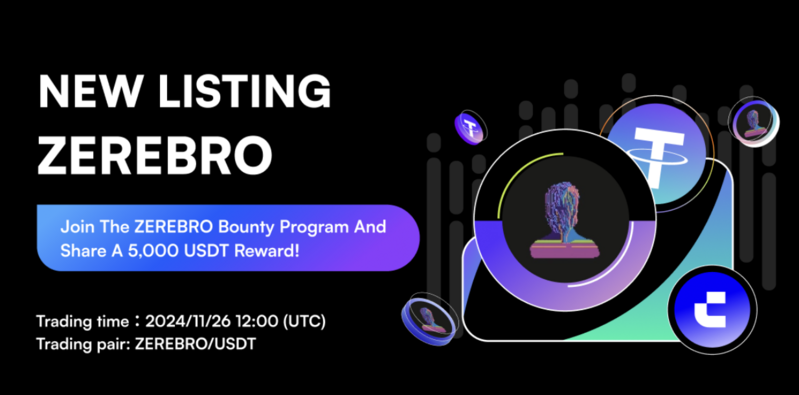 NEW LISTING
ZEREBRO

Join The ZEREBRO Bounty Program And Share A 5,000 USDT Reward!

Trading time：2024/11/26 12:00 (UTC)
Trading pair: ZEREBRO/USDT